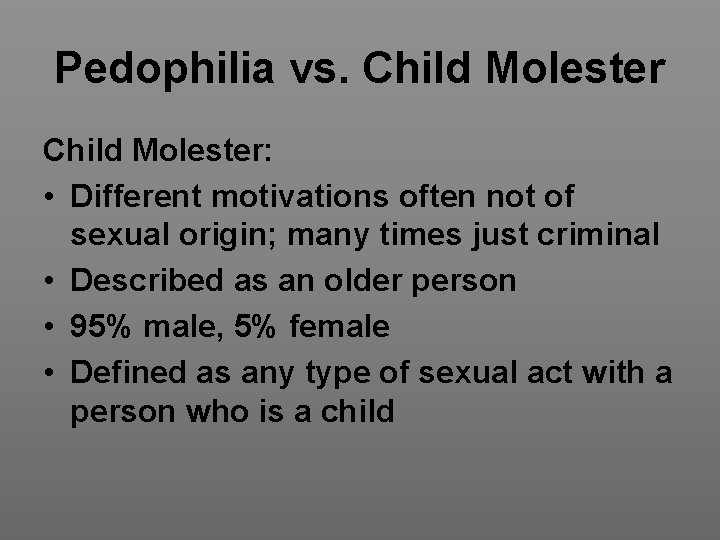 Pedophilia vs. Child Molester

Child Molester:

• Different motivations often not of sexual origin; many times just criminal
• Described as an older person
• 95% male, 5% female
• Defined as any type of sexual act with a person who is a child